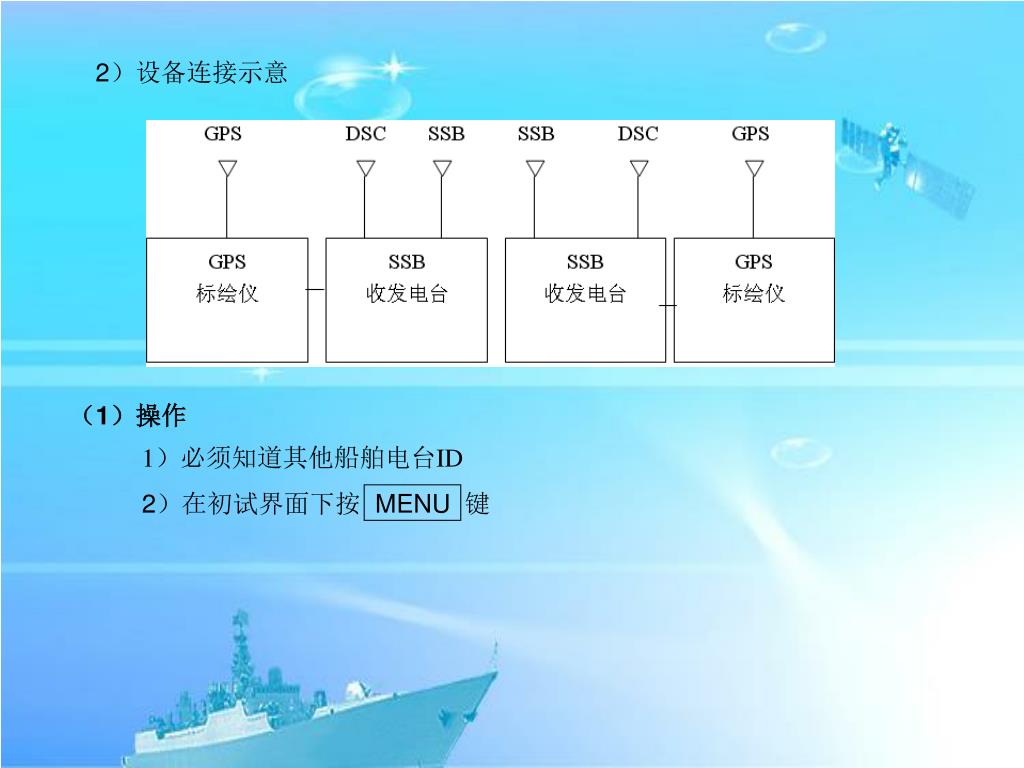 2）设备连接示意

GPS DSC SSB SSB DSC GPS

GPS 标绘仪

SSB 收发电台

SSB 收发电台

GPS 标绘仪

（1）操作

1）必须知道其他船舶电台ID

2）在初试界面下按 MENU 键